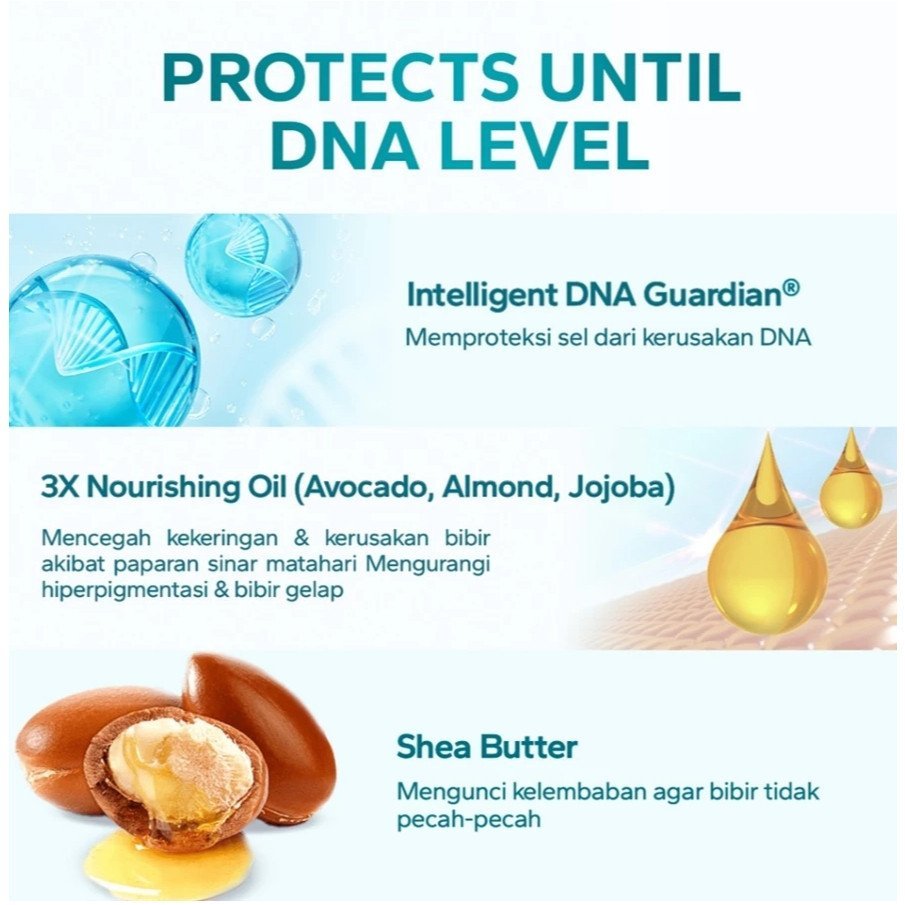 PROTECTS UNTIL DNA LEVEL

Intelligent DNA Guardian®

Memproteksi sel dari kerusakan DNA

3X Nourishing Oil (Avocado, Almond, Jojoba)

Mencegah kekeringan & kerusakan bibir akibat paparan sinar matahari Mengurangi hiperpigmentasi & bibir gelap

Shea Butter

Mengunci kelembaban agar bibir tidak pecah-pecah